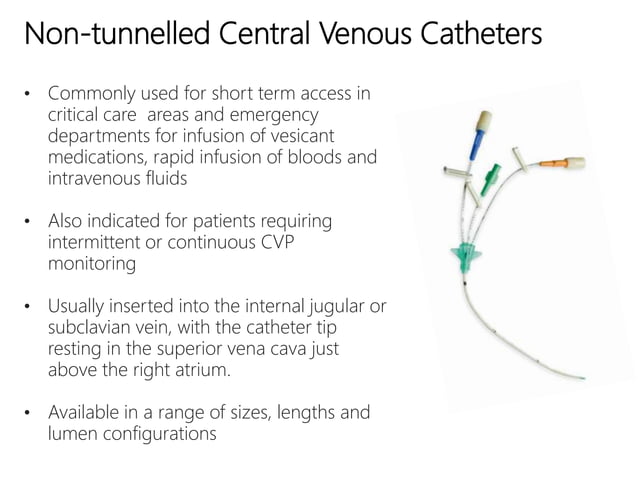 Non-tunnelled Central Venous Catheters

• Commonly used for short term access in critical care  areas and emergency departments for infusion of vesicant medications, rapid infusion of bloods and intravenous fluids

• Also indicated for patients requiring intermittent or continuous CVP monitoring

• Usually inserted into the internal jugular or subclavian vein, with the catheter tip resting in the superior vena cava just above the right atrium.

• Available in a range of sizes, lengths and lumen configurations